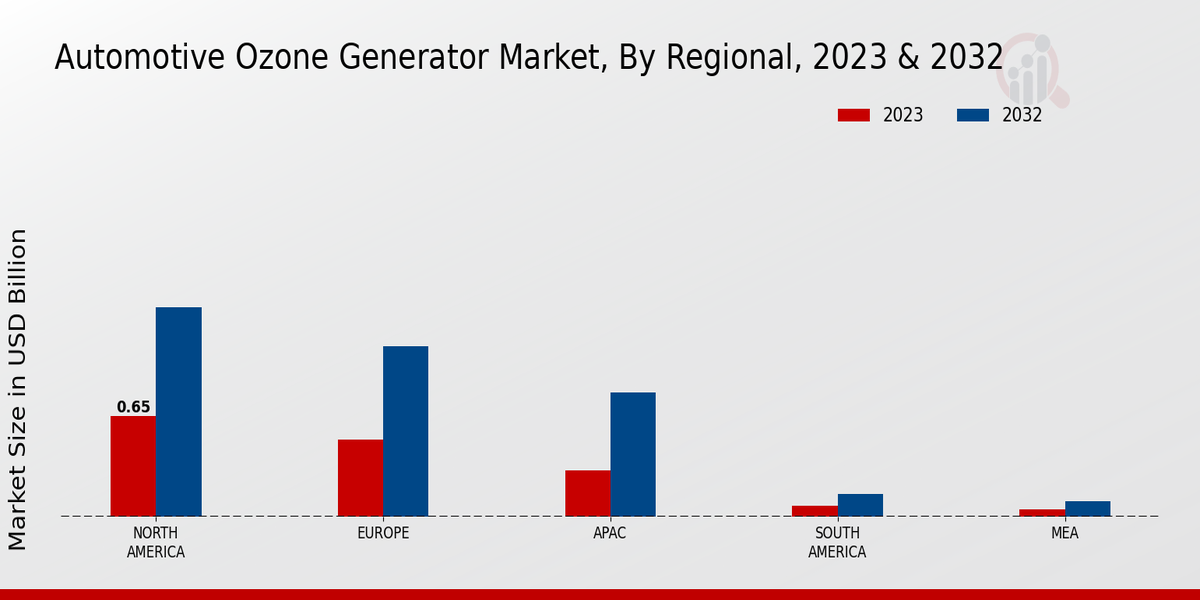 Automotive Ozone Generator Market, By Regional, 2023 & 2032

2023
2032

Market Size in USD Billion

0.65

NORTH AMERICA
EUROPE
APAC
SOUTH AMERICA
MEA